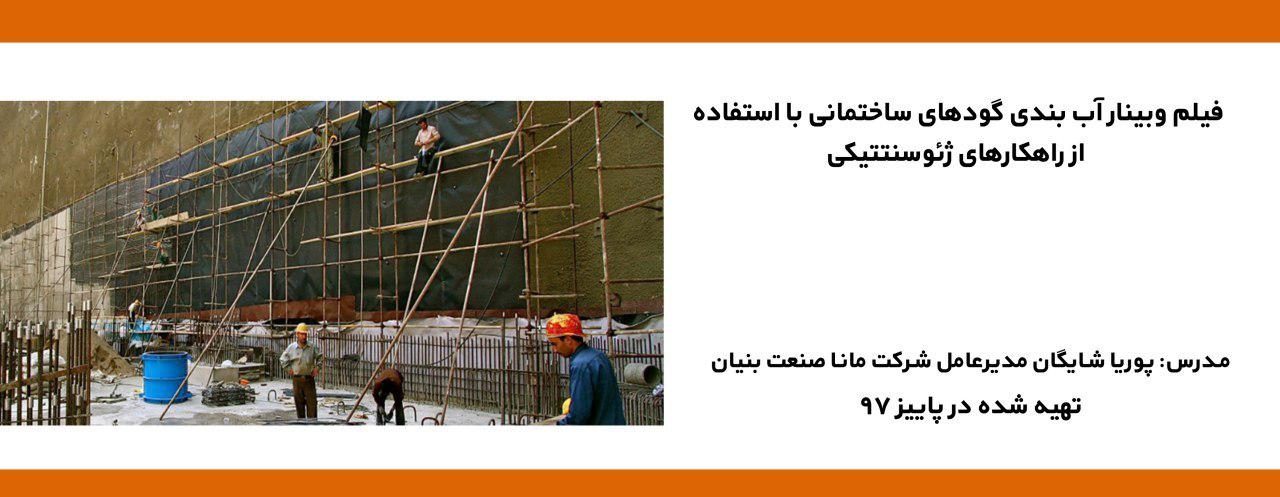 فیلم وبینار آب بندی گودهای ساختمانی با استفاده از راهکارهای ژئوسنتتیکی

مدرس: پوریا شایگان مدیرعامل شرکت مانا صنعت بنیان

تهیه شده در پاییز ۹۷